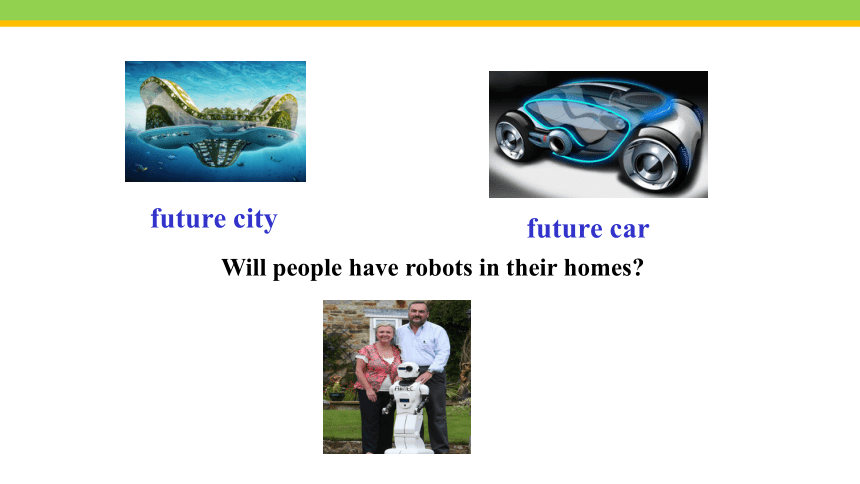 future city

future car

Will people have robots in their homes?